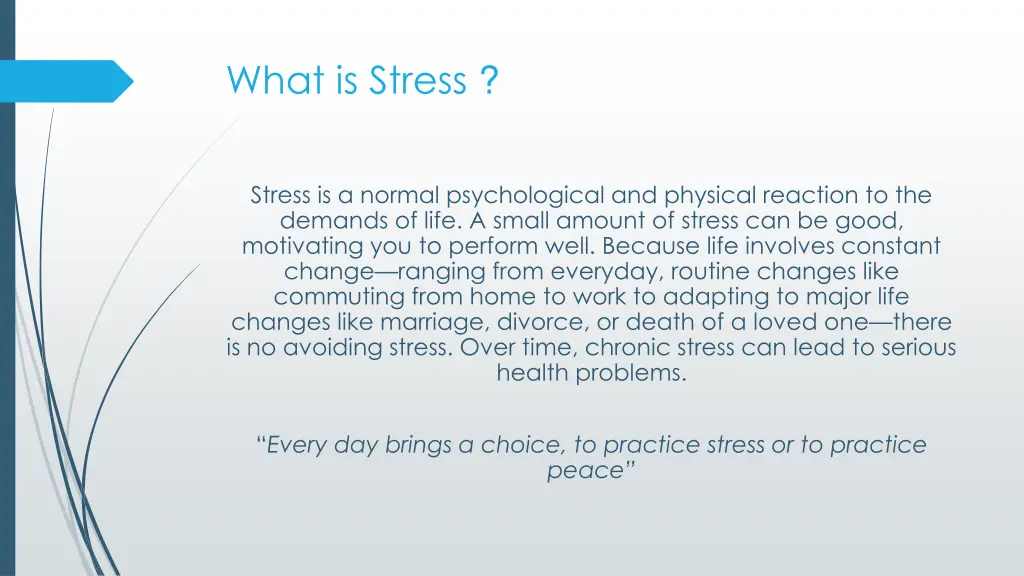 What is Stress ?

Stress is a normal psychological and physical reaction to the demands of life. A small amount of stress can be good, motivating you to perform well. Because life involves constant change—ranging from everyday, routine changes like commuting from home to work to adapting to major life changes like marriage, divorce, or death of a loved one—there is no avoiding stress. Over time, chronic stress can lead to serious health problems.

“Every day brings a choice, to practice stress or to practice peace”